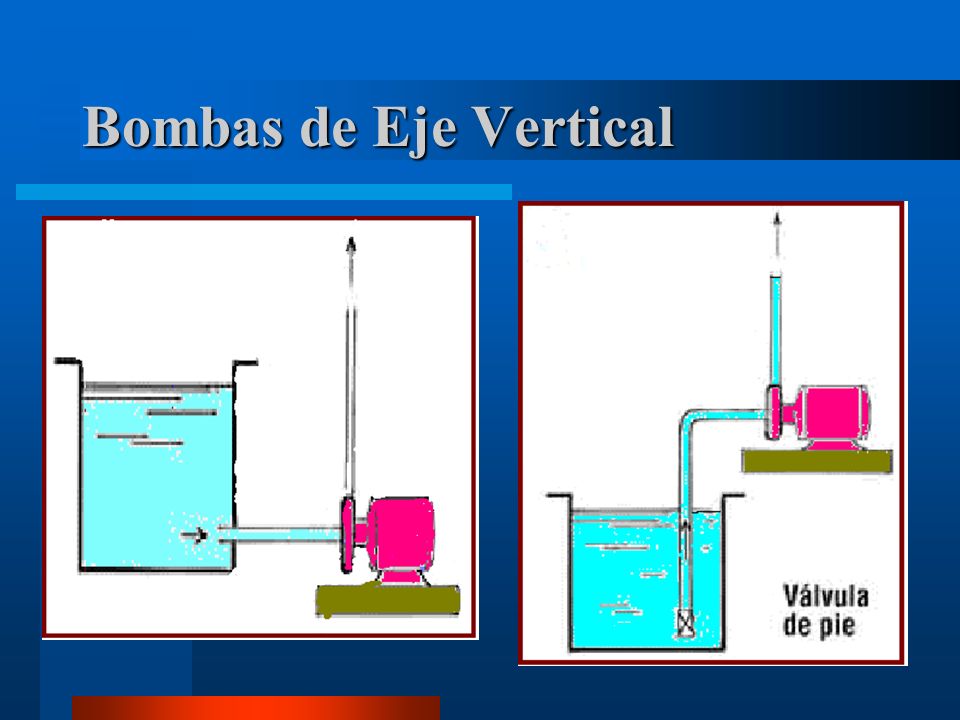 Bombas de Eje Vertical

Válvula de pie